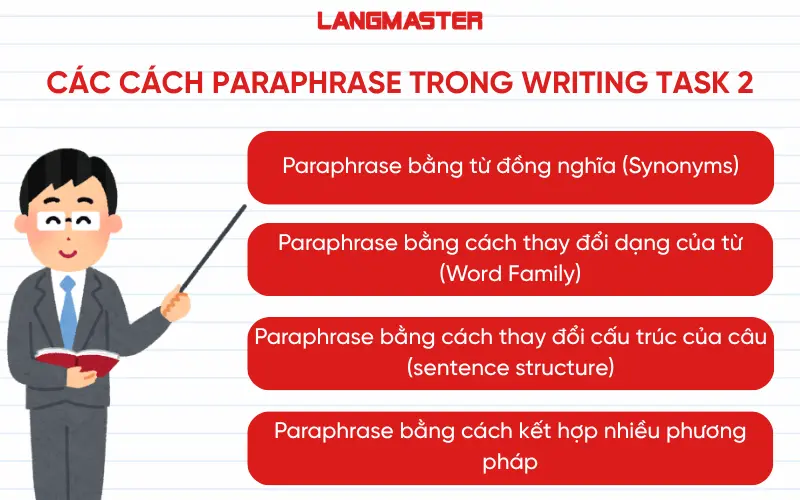 LANGMASTER

CÁC CÁCH PARAPHRASE TRONG WRITING TASK 2

Paraphrase bằng từ đồng nghĩa (Synonyms)

Paraphrase bằng cách thay đổi dạng của từ (Word Family)

Paraphrase bằng cách thay đổi cấu trúc của câu (sentence structure)

Paraphrase bằng cách kết hợp nhiều phương pháp